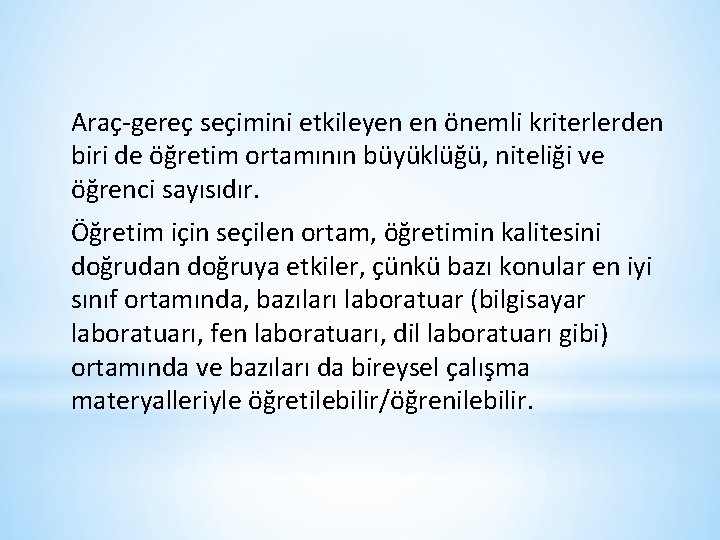 Araç-gereç seçimini etkileyen en önemli kriterlerden biri de öğretim ortamının büyüklüğü, niteliği ve öğrenci sayısıdır.

Öğretim için seçilen ortam, öğretimin kalitesini doğrudan doğruya etkiler, çünkü bazı konular en iyi sınıf ortamında, bazıları laboratuar (bilgisayar laboratuarı, fen laboratuarı, dil laboratuarı gibi) ortamında ve bazıları da bireysel çalışma materyalleriyle öğretilebilir/öğrenilebilir.